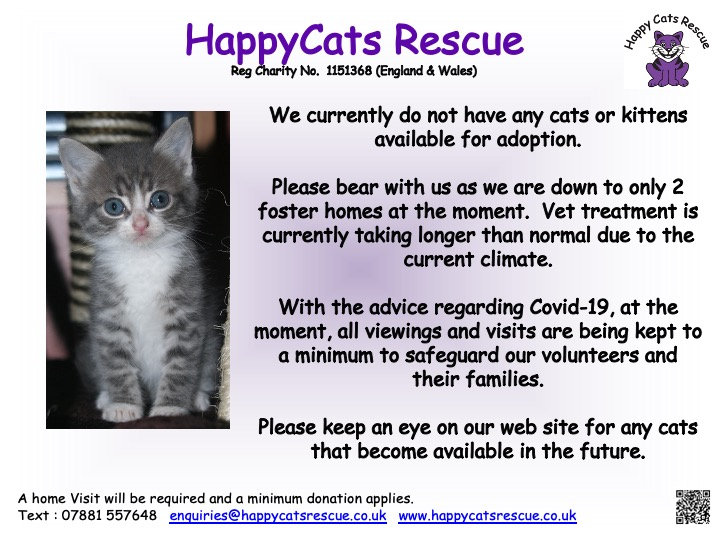 HappyCats Rescue
Reg Charity No. 1151368 (England & Wales)

Happy Cats Rescue

We currently do not have any cats or kittens available for adoption.

Please bear with us as we are down to only 2 foster homes at the moment. Vet treatment is currently taking longer than normal due to the current climate.

With the advice regarding Covid-19, at the moment, all viewings and visits are being kept to a minimum to safeguard our volunteers and their families.

Please keep an eye on our web site for any cats that become available in the future.

A home Visit will be required and a minimum donation applies.
Text : 07881 557648 enquiries@happycatsrescue.co.uk www.happycatsrescue.co.uk